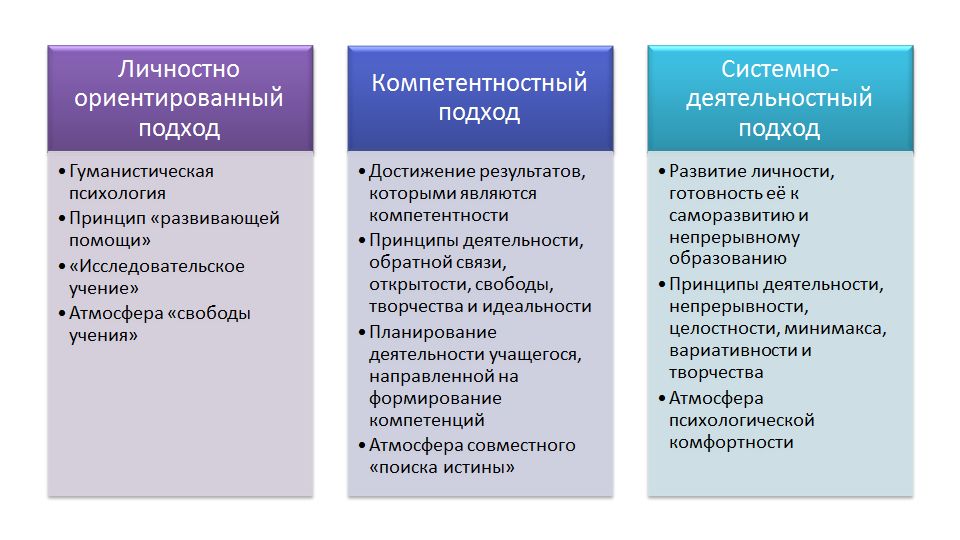 Личностно ориентированный подход

• Гуманистическая психология
• Принцип «развивающей помощи»
• «Исследовательское учение»
• Атмосфера «свободы учения»

Компетентностный подход

• Достижение результатов, которыми являются компетентности
• Принципы деятельности, обратной связи, открытости, свободы, творчества и идеальности
• Планирование деятельности учащегося, направленной на формирование компетенций
• Атмосфера совместного «поиска истины»

Системно-деятельностный подход

• Развитие личности, готовность её к саморазвитию и непрерывному образованию
• Принципы деятельности, непрерывности, целостности, минимакса, вариативности и творчества
• Атмосфера психологической комфортности